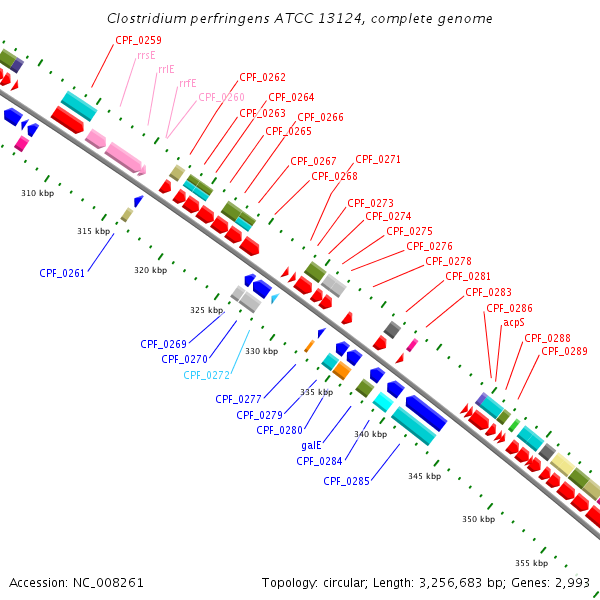 Clostridium perfringens ATCC 13124, complete genome

CPF_0259
rrsE
rrlE
rrfE
CPF_0260
CPF_0262
CPF_0264
CPF_0263
CPF_0266
CPF_0265
CPF_0267
CPF_0271
CPF_0268
CPF_0273
CPF_0274
CPF_0275
CPF_0276
CPF_0278
CPF_0281
CPF_0283
CPF_0286
acpS
CPF_0288
CPF_0289

310 kbp
315 kbp
320 kbp
325 kbp
330 kbp
335 kbp
340 kbp
345 kbp
350 kbp
355 kbp

CPF_0261
CPF_0269
CPF_0270
CPF_0272
CPF_0277
CPF_0279
CPF_0280
galE
CPF_0284
CPF_0285

Accession: NC_008261
Topology: circular; Length: 3,256,683 bp; Genes: 2,993